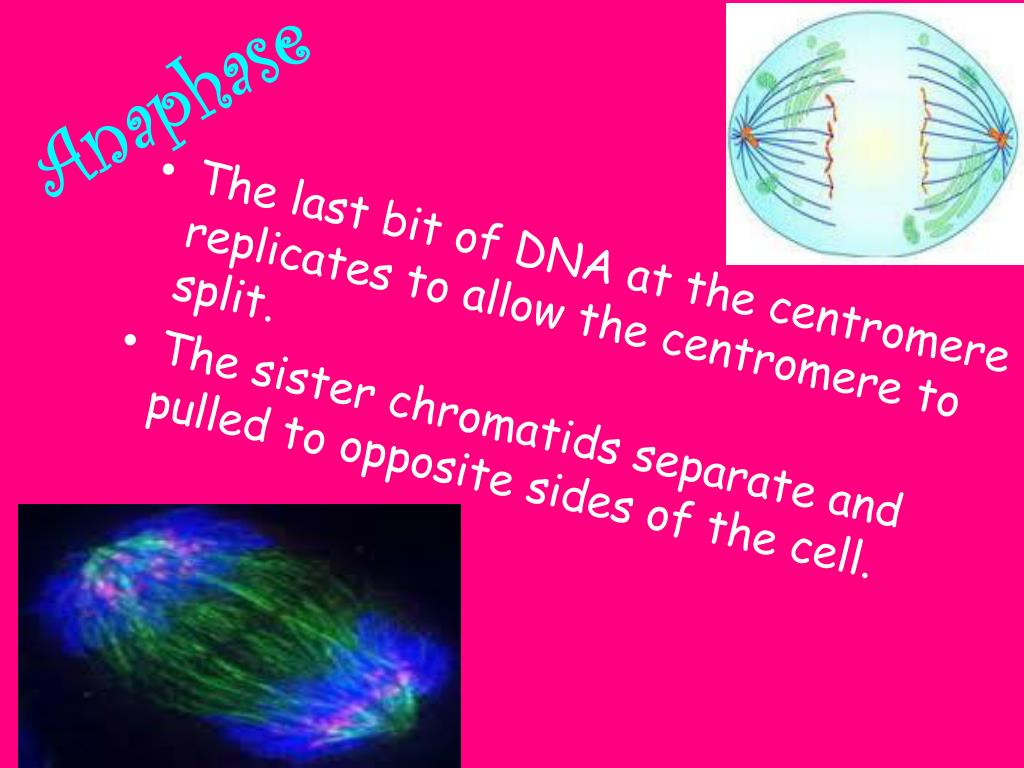 Anaphase

• The last bit of DNA at the centromere replicates to allow the centromere to split.
• The sister chromatids separate and pulled to opposite sides of the cell.